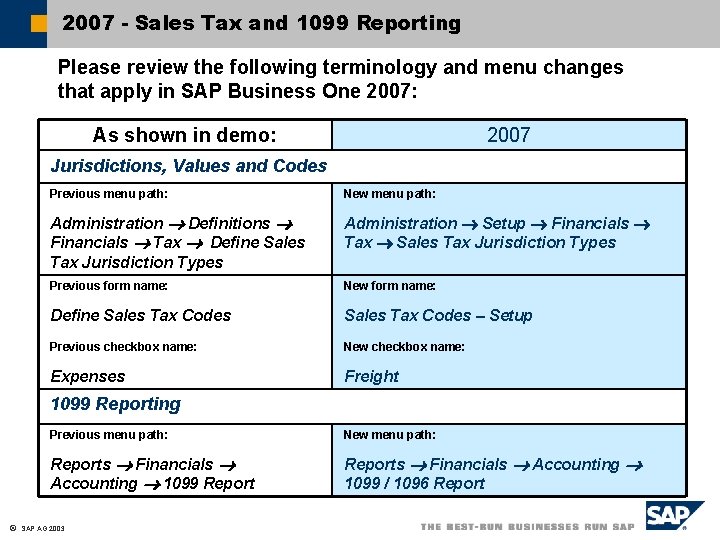 2007 - Sales Tax and 1099 Reporting

Please review the following terminology and menu changes that apply in SAP Business One 2007:

| As shown in demo: | 2007 |
|---|---|
| Jurisdictions, Values and Codes | |
| Previous menu path: Administration → Definitions → Financials → Tax → Define Sales Tax Jurisdiction Types | New menu path: Administration → Setup → Financials → Tax → Sales Tax Jurisdiction Types |
| Previous form name: Define Sales Tax Codes Previous checkbox name: Expenses | New form name: Sales Tax Codes – Setup New checkbox name: Freight |
| 1099 Reporting | |
| Previous menu path: Reports → Financials → Accounting → 1099 Report | New menu path: Reports → Financials → Accounting → 1099 / 1096 Report |

© SAP AG 2003

THE BEST-RUN BUSINESSES RUN SAP

SAP